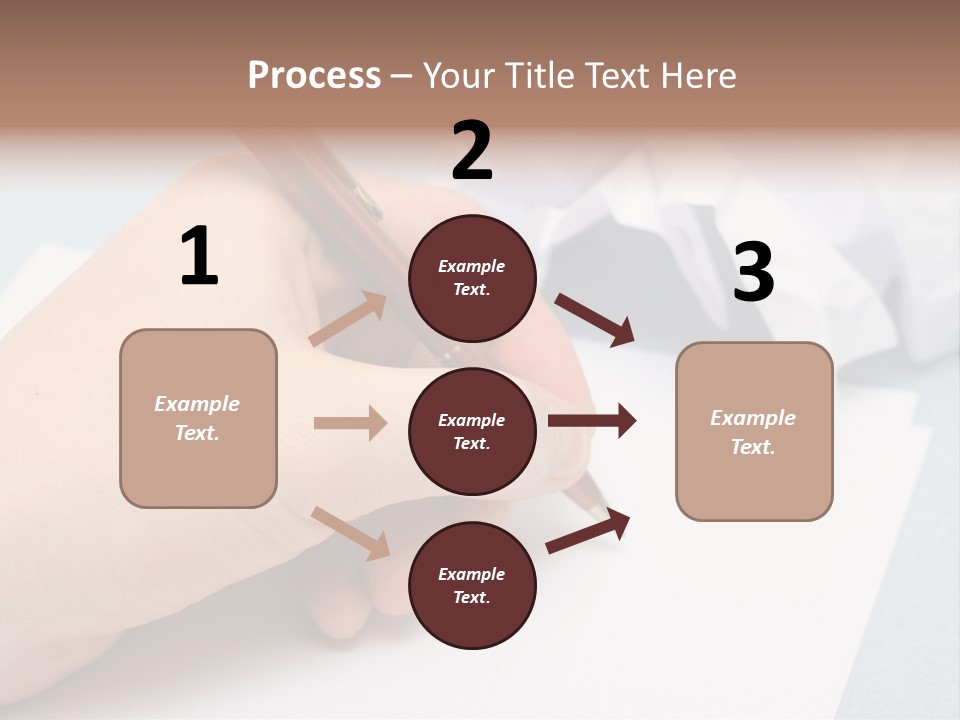 Process – Your Title Text Here

1

Example Text.

2

Example Text.

Example Text.

Example Text.

3

Example Text.